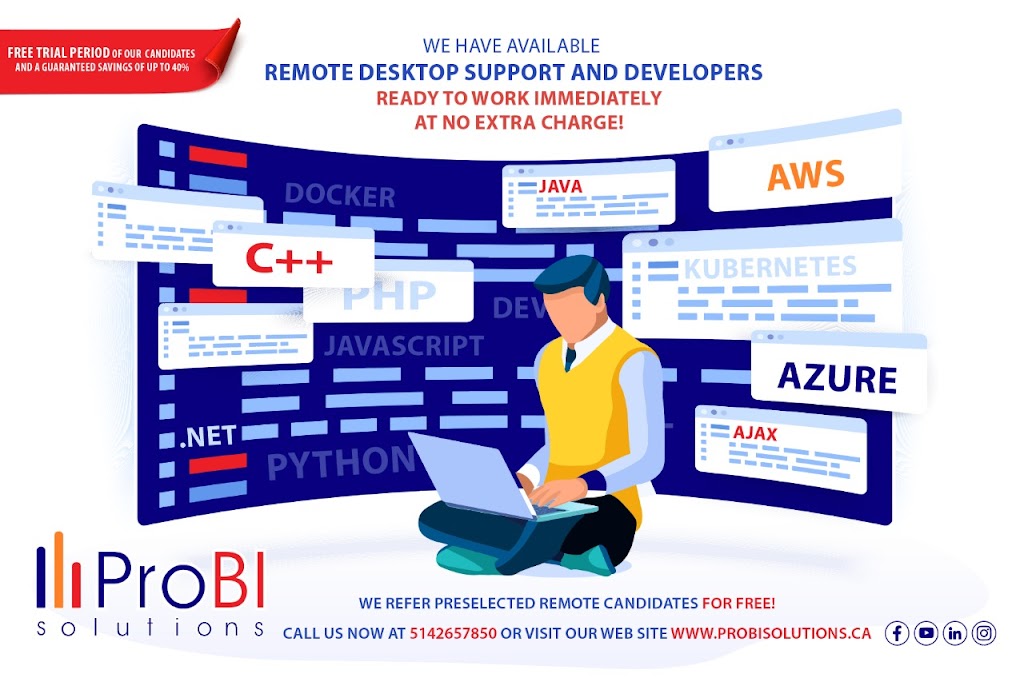 FREE TRIAL PERIOD OF OUR CANDIDATES AND A GUARANTEED SAVINGS OF UP TO 40%

WE HAVE AVAILABLE
REMOTE DESKTOP SUPPORT AND DEVELOPERS
READY TO WORK IMMEDIATELY
AT NO EXTRA CHARGE!

DOCKER
JAVA
AWS
C++
PHP
DEV
KUBERNETES
JAVASCRIPT
AZURE
.NET
PYTHON
AJAX

ProBI
solutions

WE REFER PRESELECTED REMOTE CANDIDATES FOR FREE!
CALL US NOW AT 5142657850 OR VISIT OUR WEB SITE WWW.PROBISOLUTIONS.CA